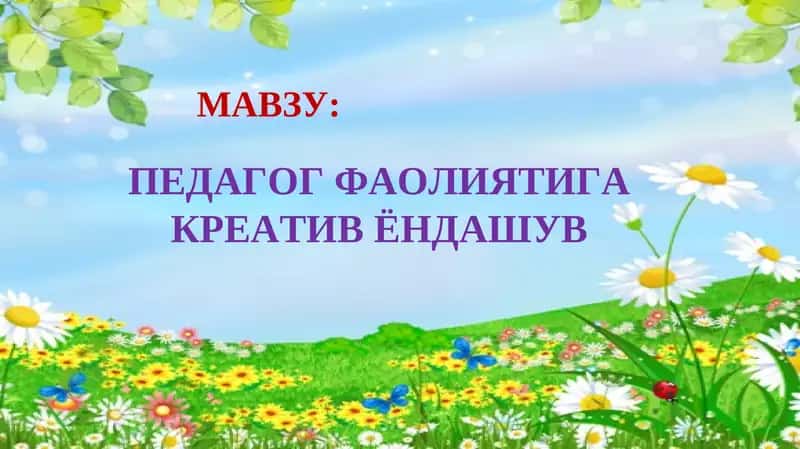 МАВЗУ:

ПЕДАГОГ ФАОЛИЯТИГА КРЕАТИВ ЁНДАШУВ